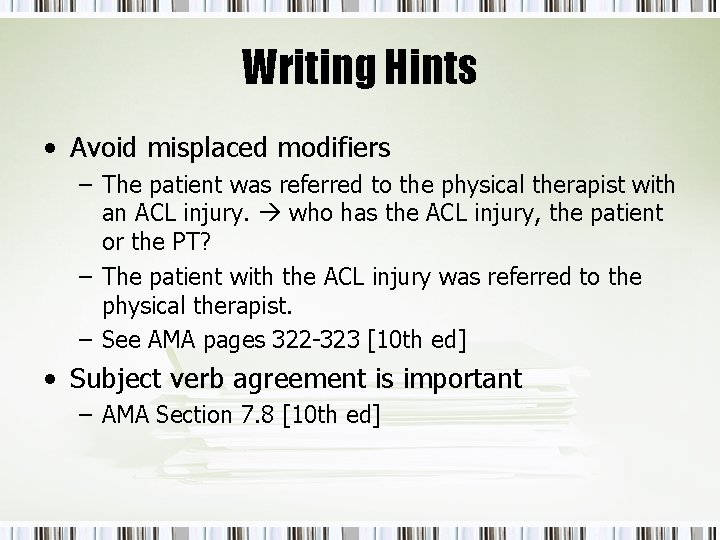 Writing Hints

• Avoid misplaced modifiers
– The patient was referred to the physical therapist with an ACL injury. → who has the ACL injury, the patient or the PT?
– The patient with the ACL injury was referred to the physical therapist.
– See AMA pages 322-323 [10th ed]

• Subject verb agreement is important
– AMA Section 7.8 [10th ed]